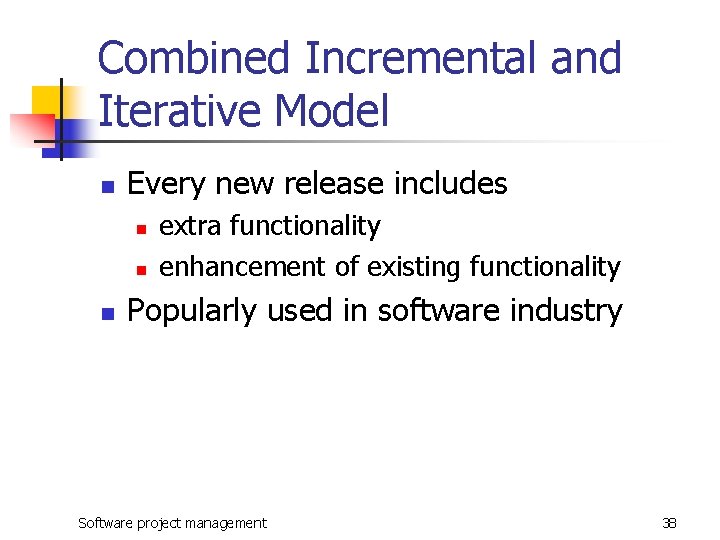 Combined Incremental and Iterative Model

- Every new release includes
  - extra functionality
  - enhancement of existing functionality
- Popularly used in software industry

Software project management

38